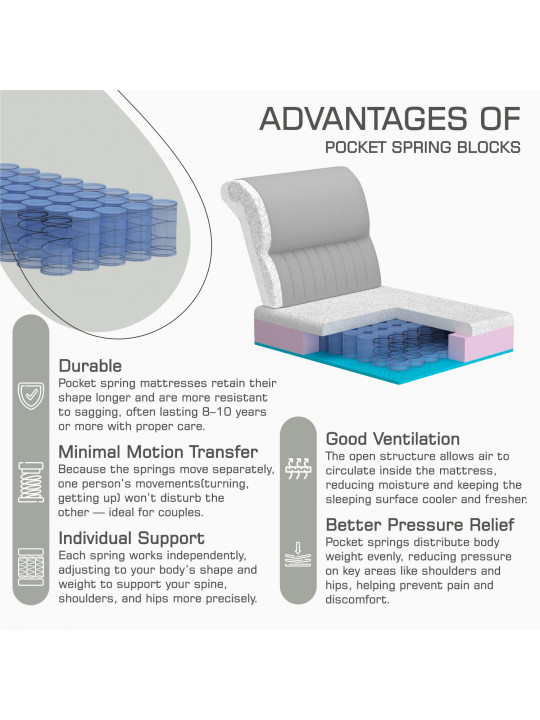 ADVANTAGES OF
POCKET SPRING BLOCKS

Durable
Pocket spring mattresses retain their shape longer and are more resistant to sagging, often lasting 8–10 years or more with proper care.

Minimal Motion Transfer
Because the springs move separately, one person's movements(turning, getting up) won't disturb the other — ideal for couples.

Individual Support
Each spring works independently, adjusting to your body's shape and weight to support your spine, shoulders, and hips more precisely.

Good Ventilation
The open structure allows air to circulate inside the mattress, reducing moisture and keeping the sleeping surface cooler and fresher.

Better Pressure Relief
Pocket springs distribute body weight evenly, reducing pressure on key areas like shoulders and hips, helping prevent pain and discomfort.